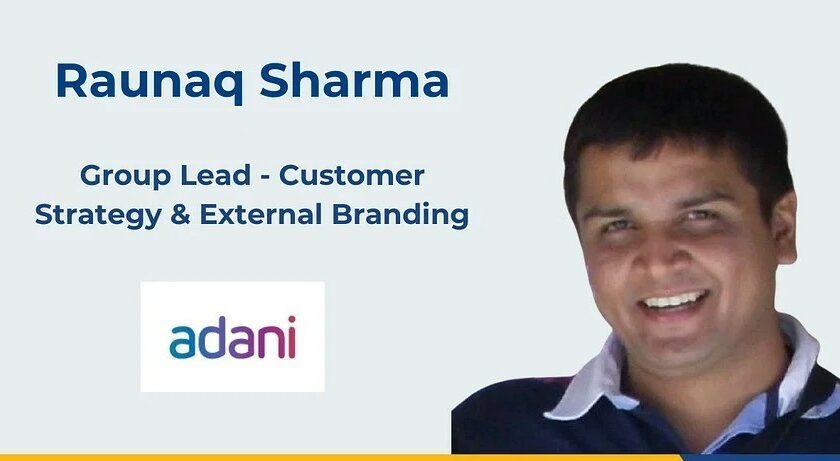 Raunaq Sharma

Group Lead - Customer Strategy & External Branding

adani